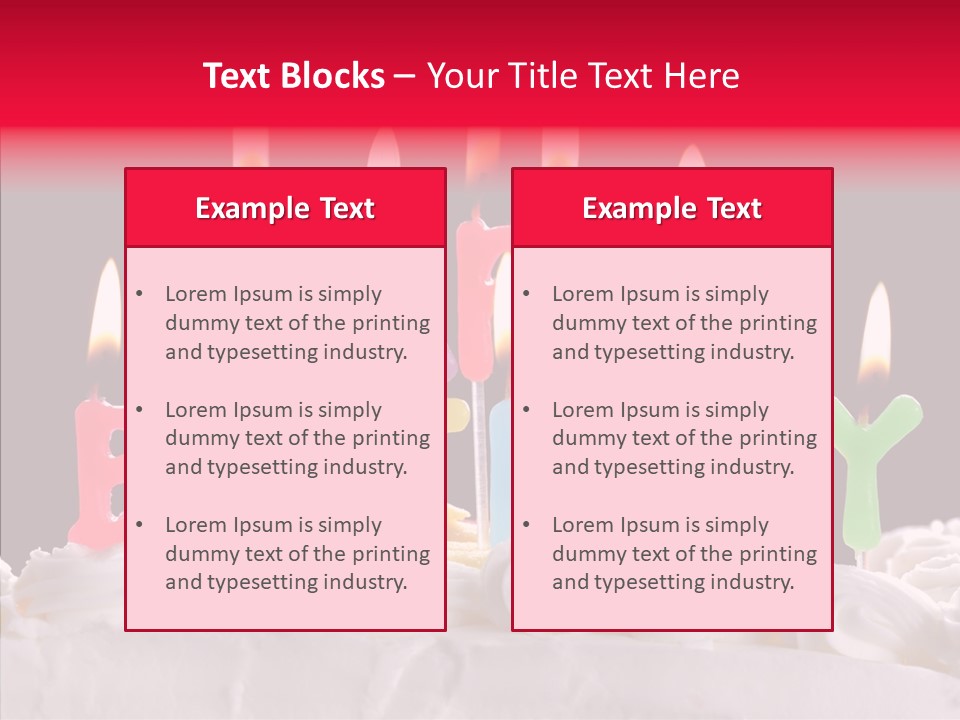 Text Blocks – Your Title Text Here

Example Text

• Lorem Ipsum is simply dummy text of the printing and typesetting industry.

• Lorem Ipsum is simply dummy text of the printing and typesetting industry.

• Lorem Ipsum is simply dummy text of the printing and typesetting industry.

Example Text

• Lorem Ipsum is simply dummy text of the printing and typesetting industry.

• Lorem Ipsum is simply dummy text of the printing and typesetting industry.

• Lorem Ipsum is simply dummy text of the printing and typesetting industry.